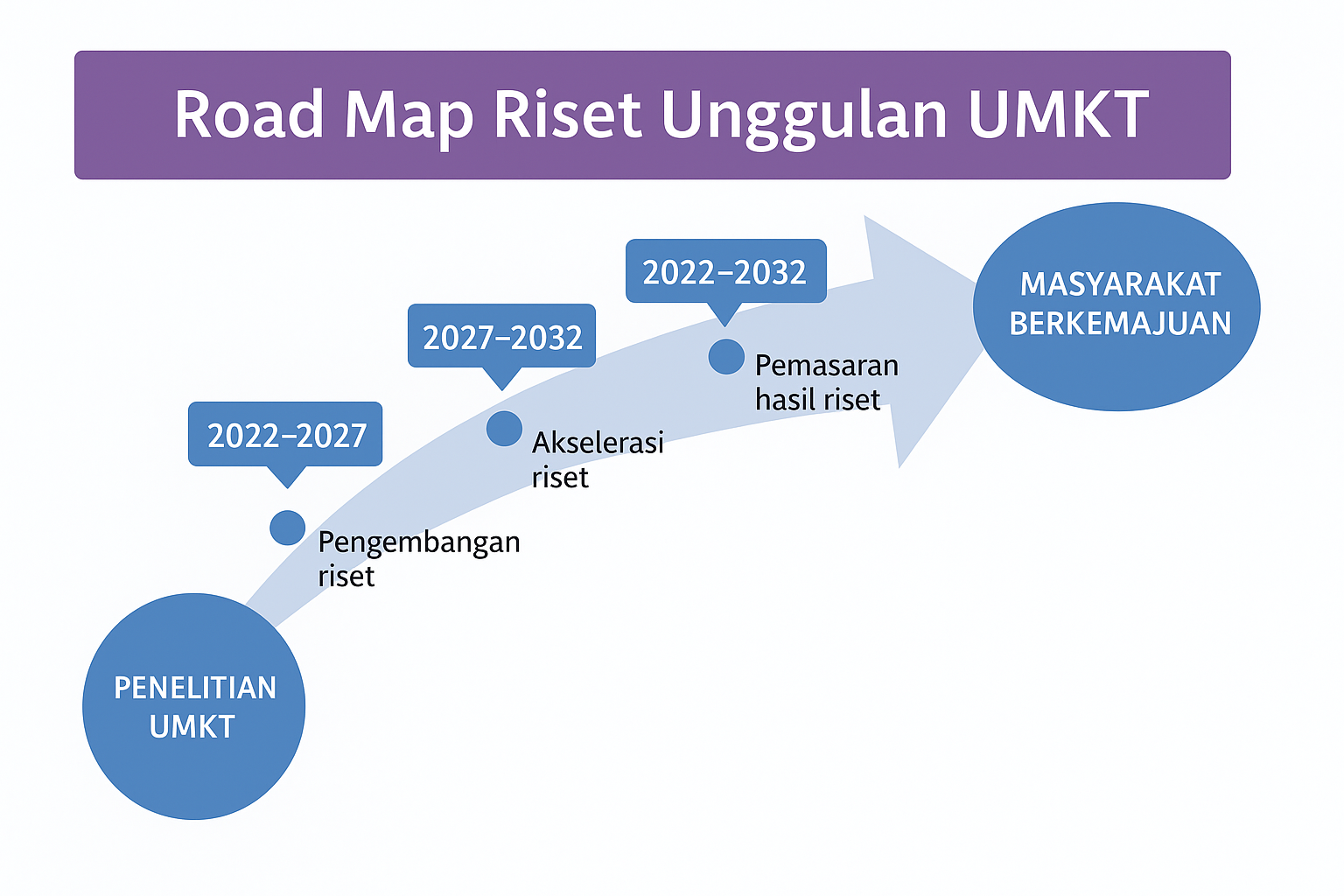 Road Map Riset Unggulan UMKT

PENELITIAN UMKT

2022–2027

Pengembangan riset

2027–2032

Akselerasi riset

2022–2032

Pemasaran hasil riset

MASYARAKAT BERKEMAJUAN